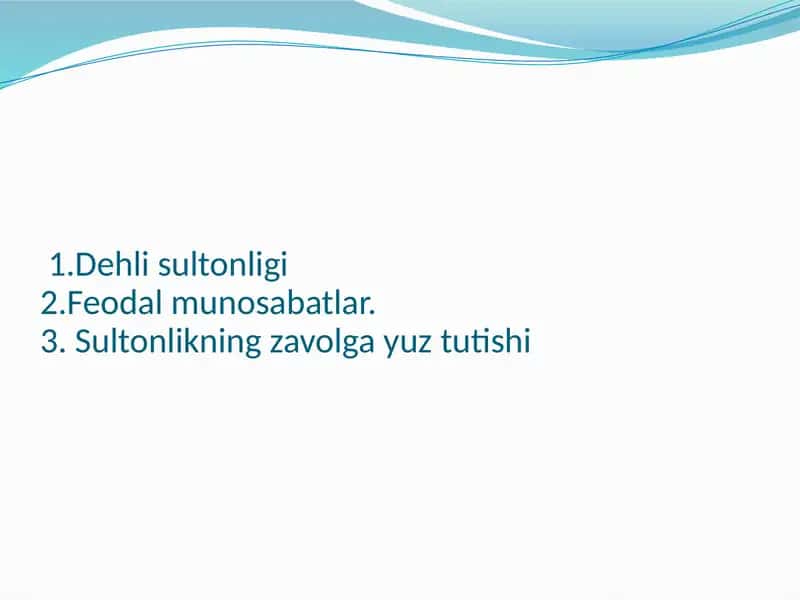 1.Dehli sultonligi
2.Feodal munosabatlar.
3. Sultonlikning zavolga yuz tutishi